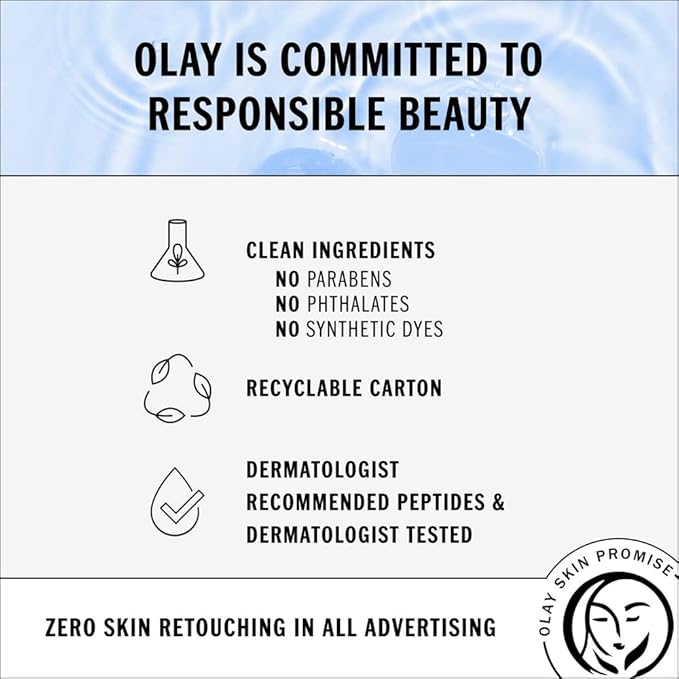 OLAY IS COMMITTED TO RESPONSIBLE BEAUTY

CLEAN INGREDIENTS
NO PARABENS
NO PHTHALATES
NO SYNTHETIC DYES

RECYCLABLE CARTON

DERMATOLOGIST RECOMMENDED PEPTIDES & DERMATOLOGIST TESTED

ZERO SKIN RETOUCHING IN ALL ADVERTISING

OLAY SKIN PROMISE